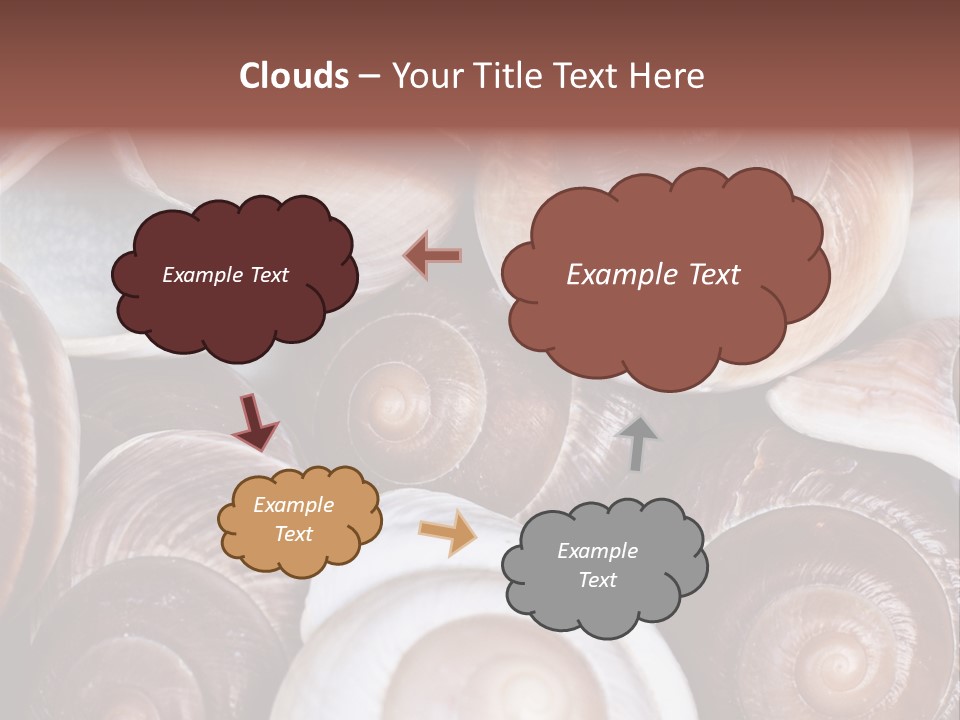 Clouds – Your Title Text Here

Example Text

Example Text

Example Text

Example Text